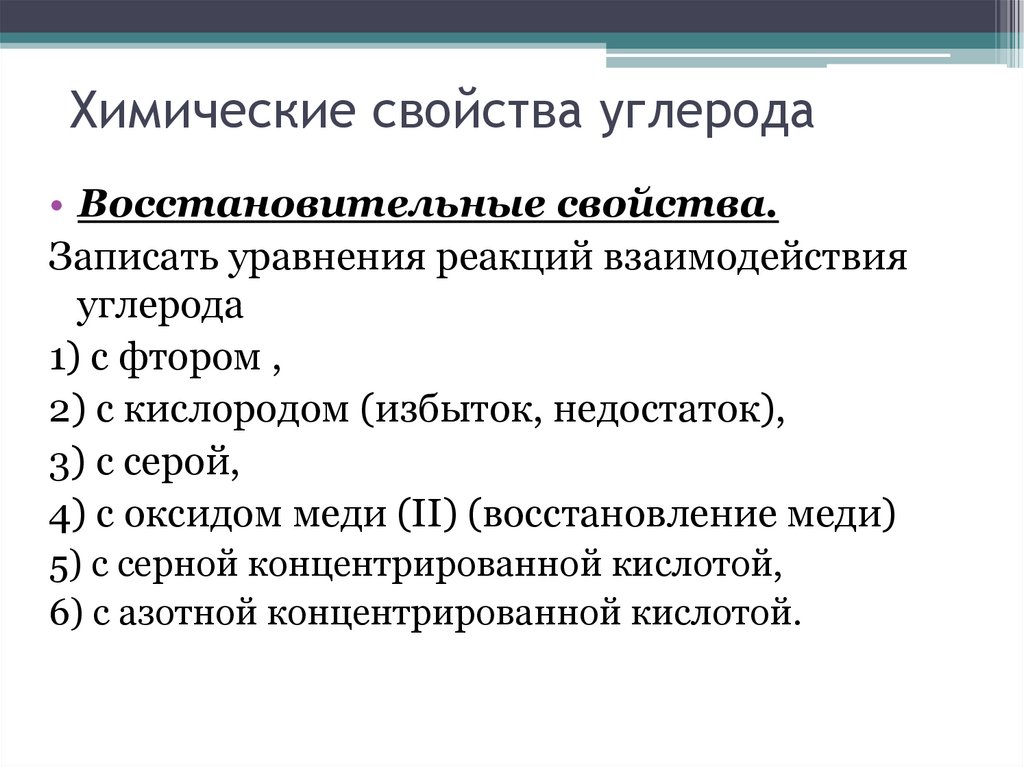 Химические свойства углерода

• Восстановительные свойства.

Записать уравнения реакций взаимодействия углерода

1) с фтором ,

2) с кислородом (избыток, недостаток),

3) с серой,

4) с оксидом меди (II) (восстановление меди)

5) с серной концентрированной кислотой,

6) с азотной концентрированной кислотой.